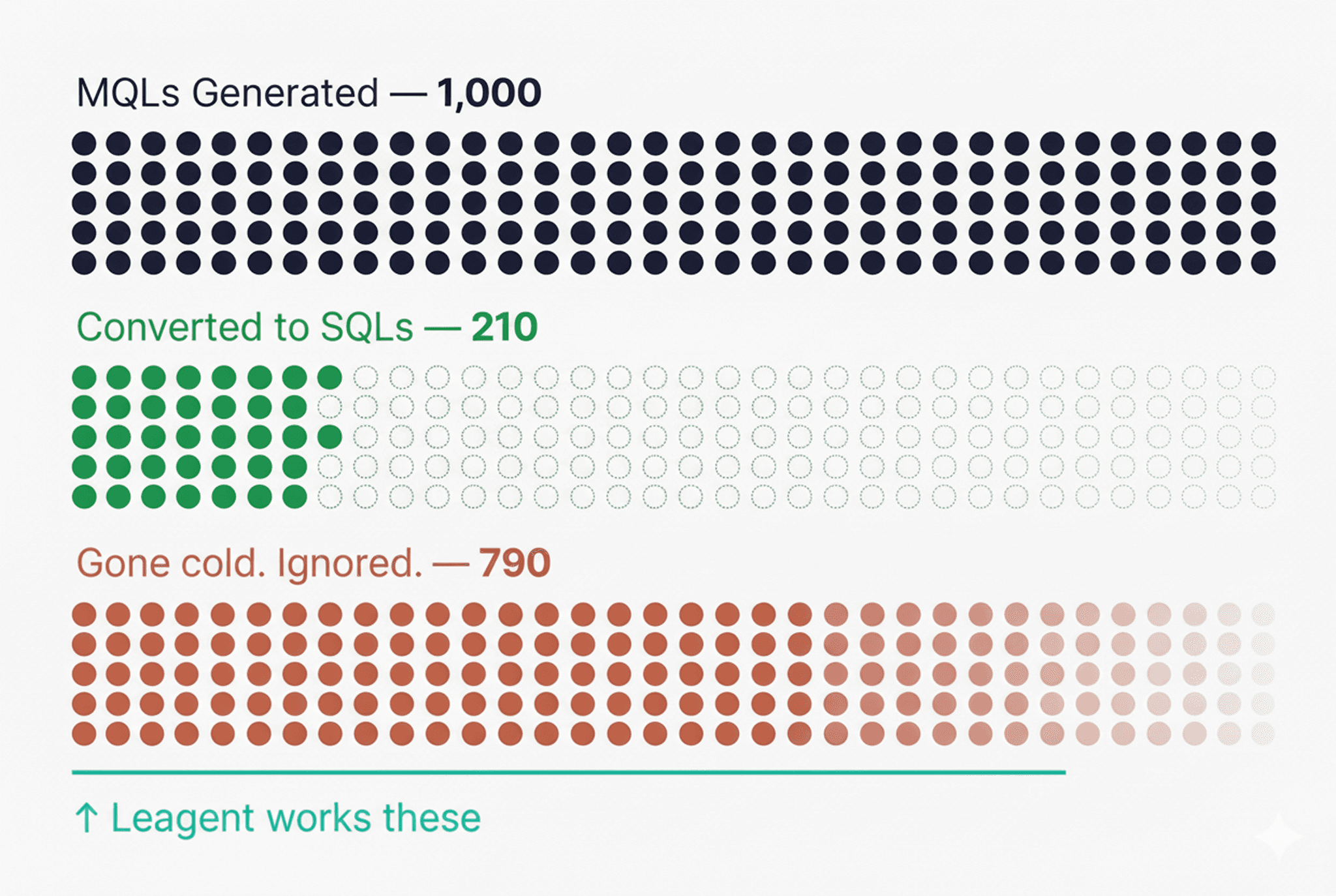 MQLs Generated — 1,000

Converted to SQLs — 210

Gone cold. Ignored. — 790

↑ Leagent works these